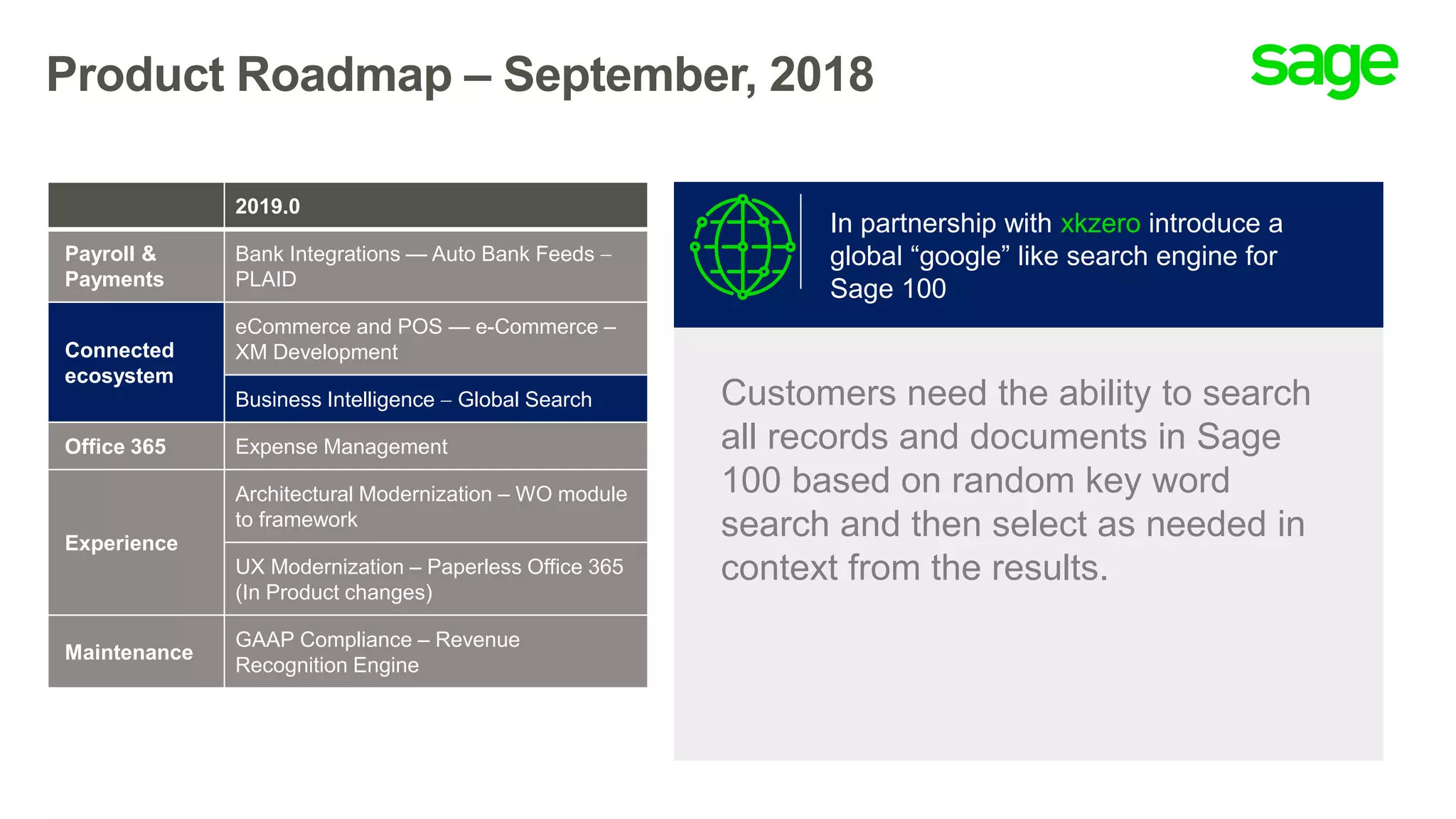 Product Roadmap – September, 2018

sage

| | 2019.0 |
|---|---|
| Payroll & Payments | Bank Integrations — Auto Bank Feeds – PLAID |
| Connected ecosystem | eCommerce and POS — e-Commerce – XM Development |
| | Business Intelligence – Global Search |
| Office 365 | Expense Management |
| Experience | Architectural Modernization – WO module to framework |
| | UX Modernization – Paperless Office 365 (In Product changes) |
| Maintenance | GAAP Compliance – Revenue Recognition Engine |

In partnership with xkzero introduce a global “google” like search engine for Sage 100

Customers need the ability to search all records and documents in Sage 100 based on random key word search and then select as needed in context from the results.